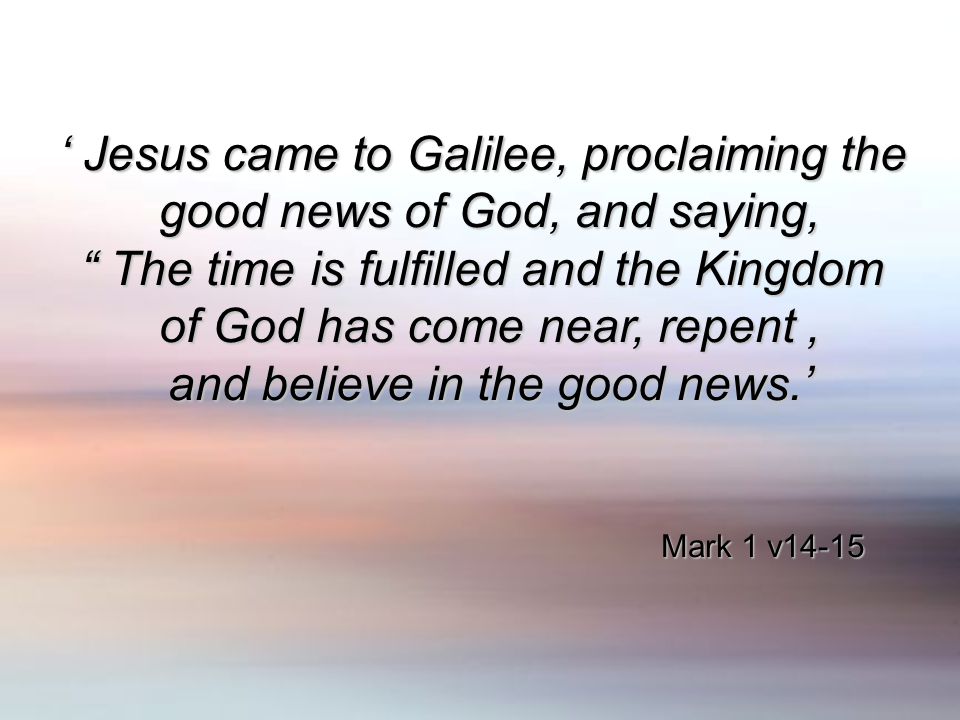 ‘ Jesus came to Galilee, proclaiming the good news of God, and saying, “ The time is fulfilled and the Kingdom of God has come near, repent , and believe in the good news.’

Mark 1 v14-15